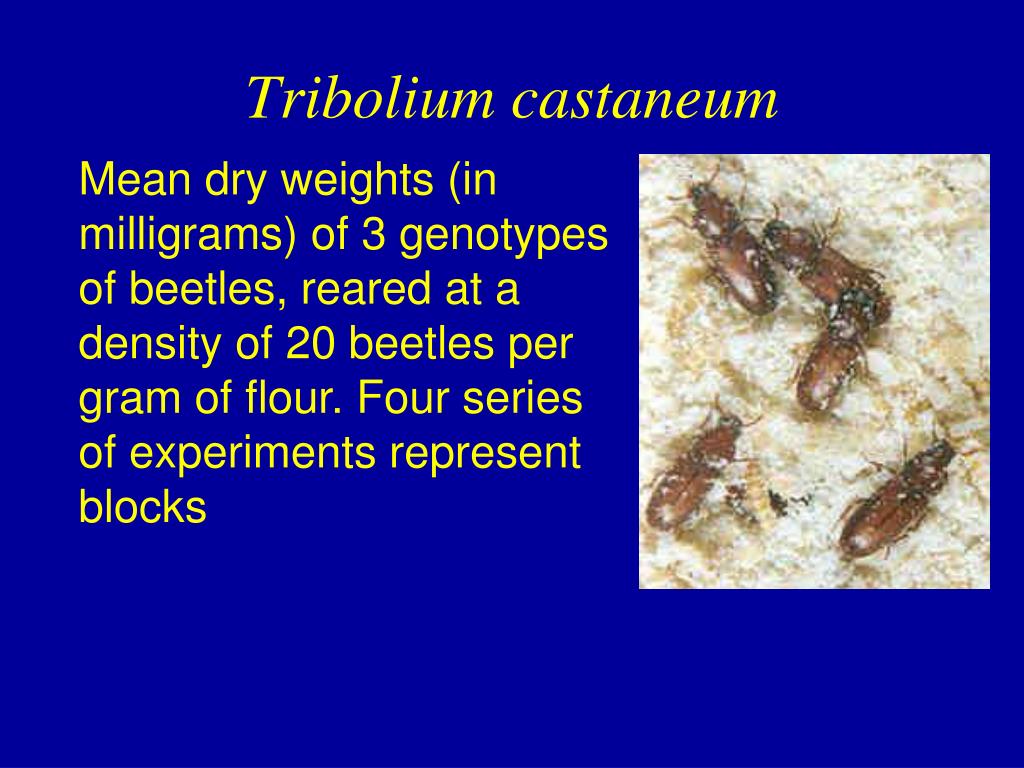 Tribolium castaneum

Mean dry weights (in milligrams) of 3 genotypes of beetles, reared at a density of 20 beetles per gram of flour. Four series of experiments represent blocks